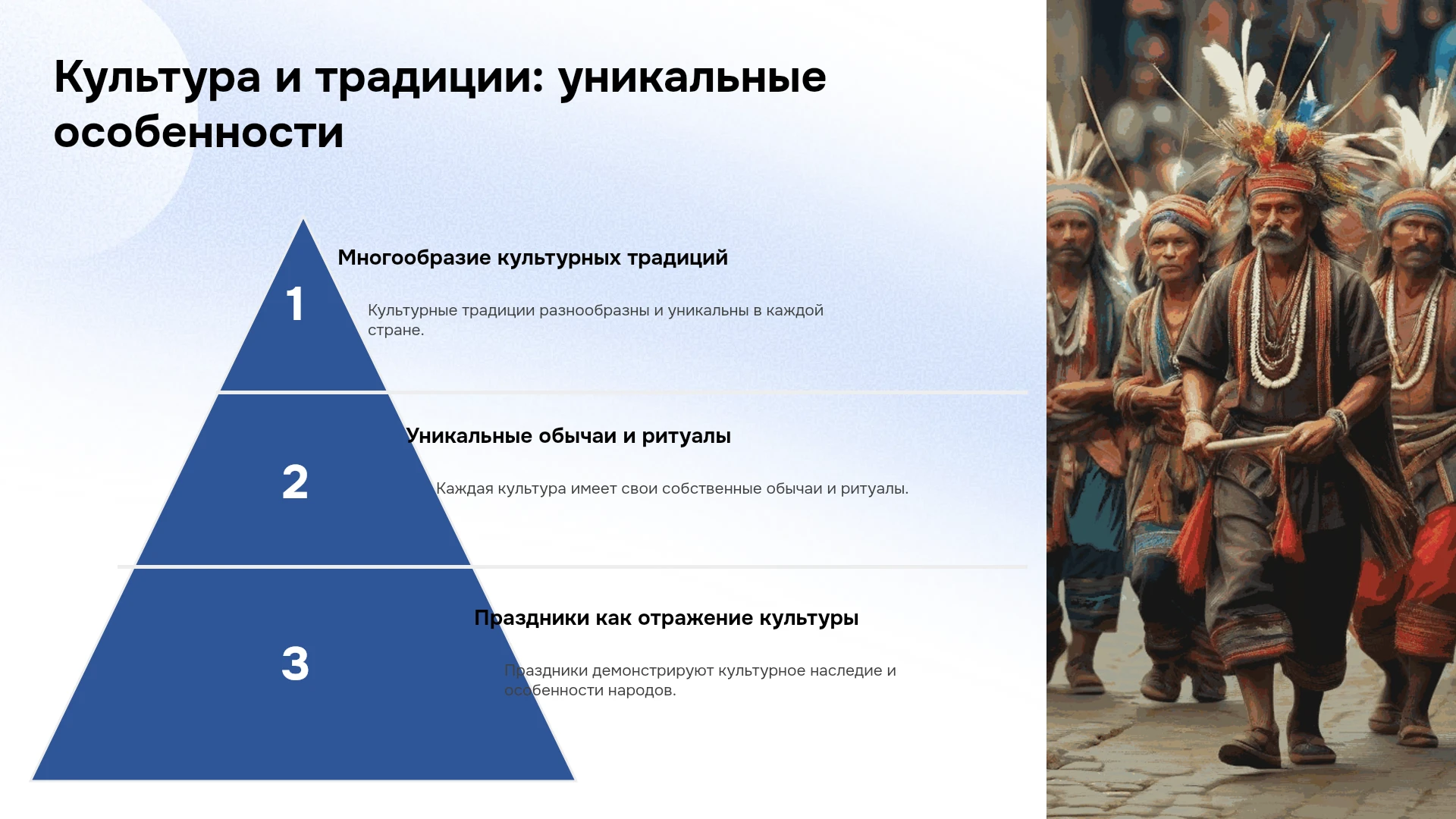 Культура и традиции: уникальные особенности

1

Многообразие культурных традиций

Культурные традиции разнообразны и уникальны в каждой стране.

2

Уникальные обычаи и ритуалы

Каждая культура имеет свои собственные обычаи и ритуалы.

3

Праздники как отражение культуры

Праздники демонстрируют культурное наследие и особенности народов.